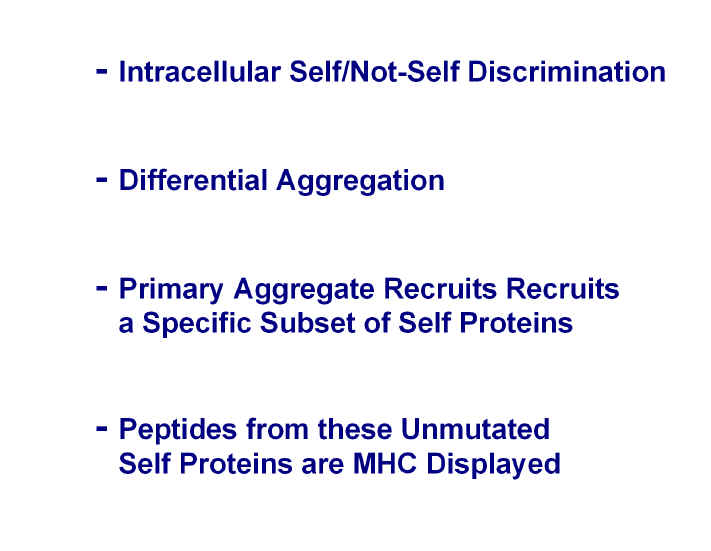 - Intracellular Self/Not-Self Discrimination

- Differential Aggregation

- Primary Aggregate Recruits Recruits a Specific Subset of Self Proteins

- Peptides from these Unmutated Self Proteins are MHC Displayed